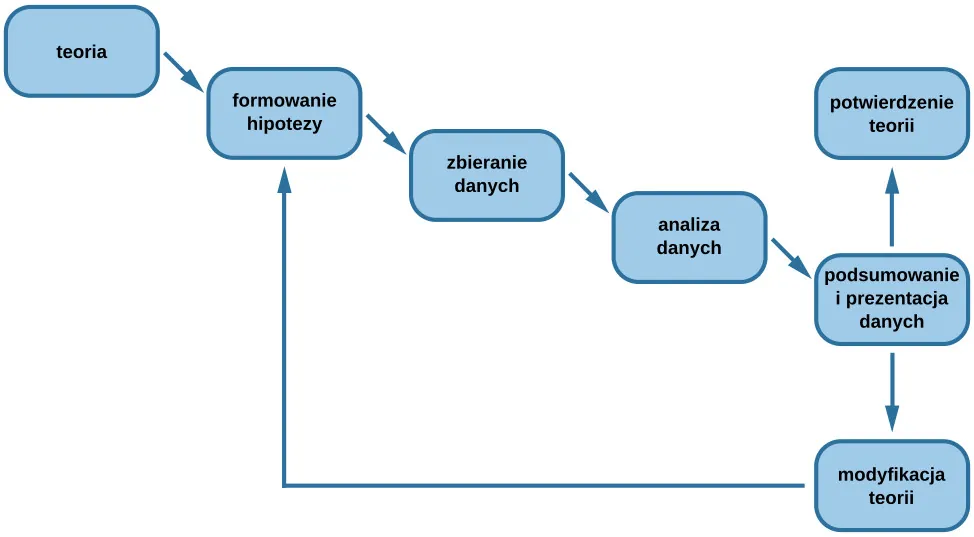 teoria

formowanie hipotezy

zbieranie danych

analiza danych

podsumowanie i prezentacja danych

potwierdzenie teorii

modyfikacja teorii